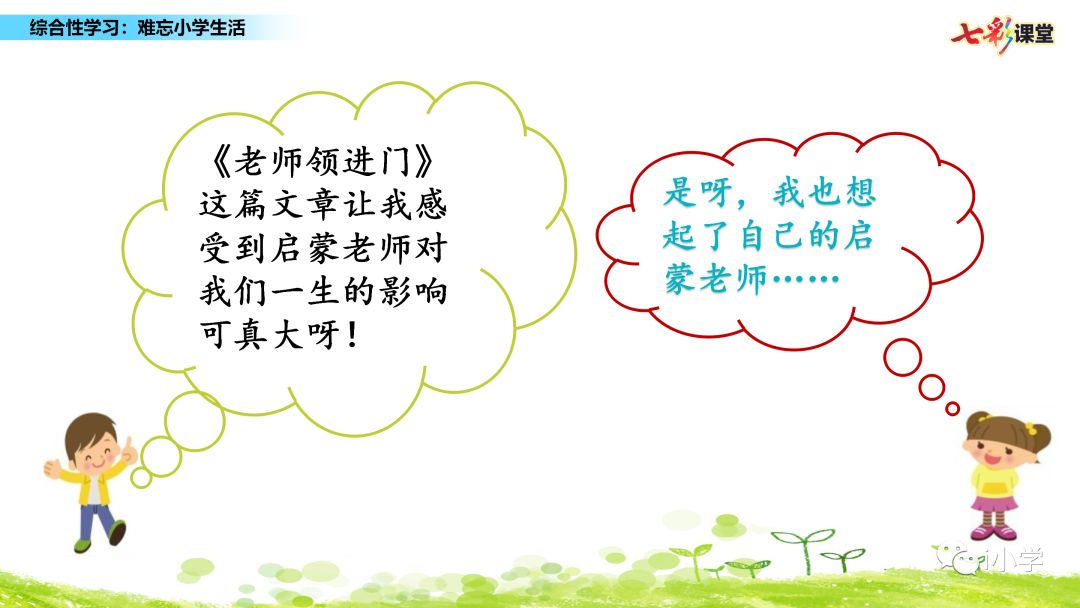 综合性学习：难忘小学生活

七彩课堂

《老师领进门》这篇文章让我感受到启蒙老师对我们一生的影响可真大呀！

是呀，我也想起了自己的启蒙老师……

小学